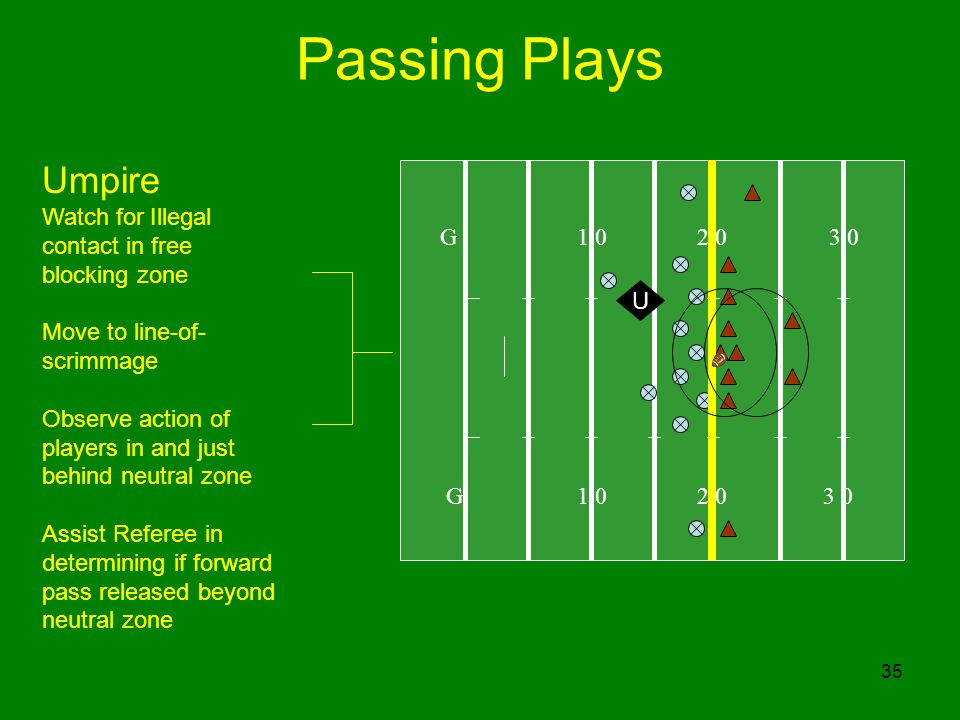 Passing Plays

Umpire
Watch for Illegal contact in free blocking zone

Move to line-of-scrimmage

Observe action of players in and just behind neutral zone

Assist Referee in determining if forward pass released beyond neutral zone

G 1 0 2 0 3 0

U

G 1 0 2 0 3 0

35